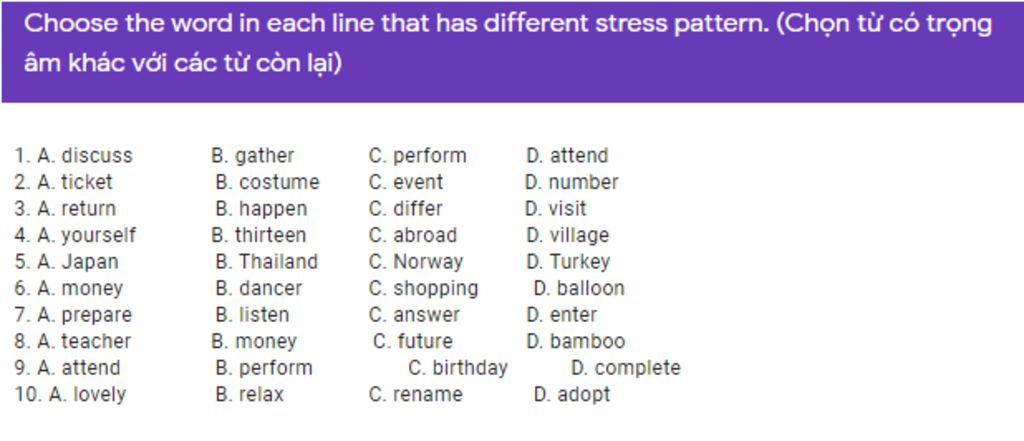 Choose the word in each line that has different stress pattern. (Chọn từ có trọng âm khác với các từ còn lại)

1. A. discuss B. gather C. perform D. attend
2. A. ticket B. costume C. event D. number
3. A. return B. happen C. differ D. visit
4. A. yourself B. thirteen C. abroad D. village
5. A. Japan B. Thailand C. Norway D. Turkey
6. A. money B. dancer C. shopping D. balloon
7. A. prepare B. listen C. answer D. enter
8. A. teacher B. money C. future D. bamboo
9. A. attend B. perform C. birthday D. complete
10. A. lovely B. relax C. rename D. adopt